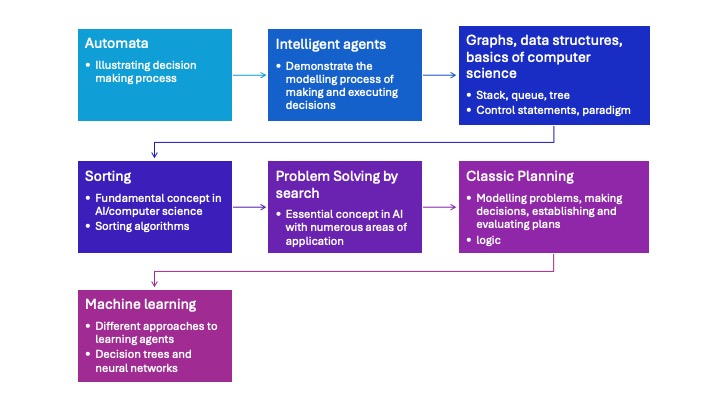 Automata
• Illustrating decision making process

Intelligent agents
• Demonstrate the modelling process of making and executing decisions

Graphs, data structures, basics of computer science
• Stack, queue, tree
• Control statements, paradigm

Sorting
• Fundamental concept in AI/computer science
• Sorting algorithms

Problem Solving by search
• Essential concept in AI with numerous areas of application

Classic Planning
• Modelling problems, making decisions, establishing and evaluating plans
• logic

Machine learning
• Different approaches to learning agents
• Decision trees and neural networks